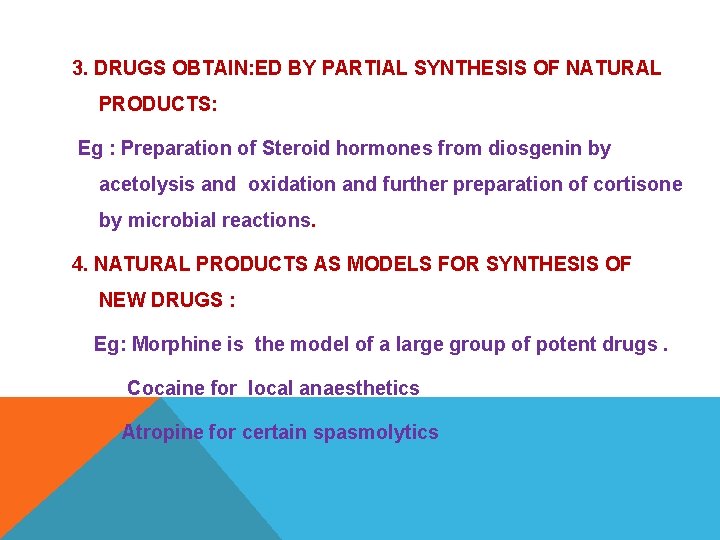 3. DRUGS OBTAIN:ED BY PARTIAL SYNTHESIS OF NATURAL PRODUCTS:

Eg : Preparation of Steroid hormones from diosgenin by acetolysis and oxidation and further preparation of cortisone by microbial reactions.

4. NATURAL PRODUCTS AS MODELS FOR SYNTHESIS OF NEW DRUGS :

Eg: Morphine is the model of a large group of potent drugs .

Cocaine for local anaesthetics

Atropine for certain spasmolytics